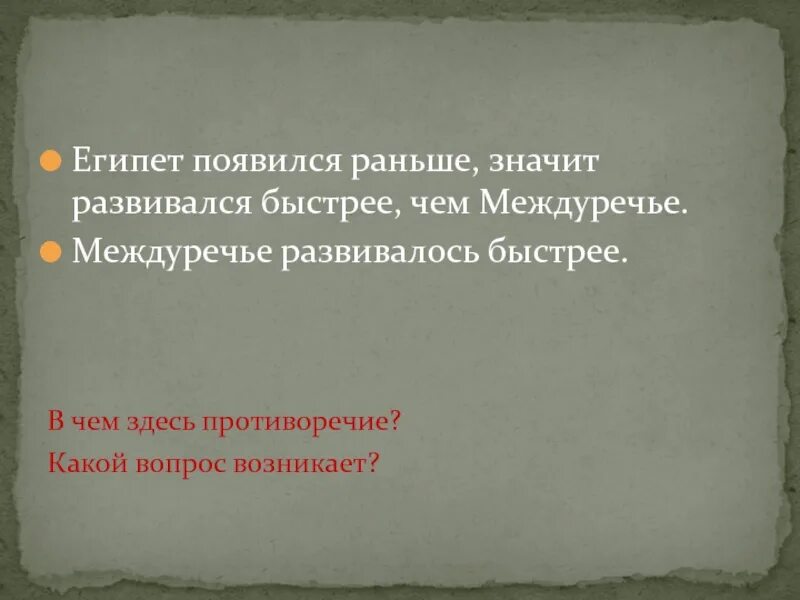 Египет появился раньше, значит развивался быстрее, чем Междуречье.
Междуречье развивалось быстрее.

В чем здесь противоречие?
Какой вопрос возникает?